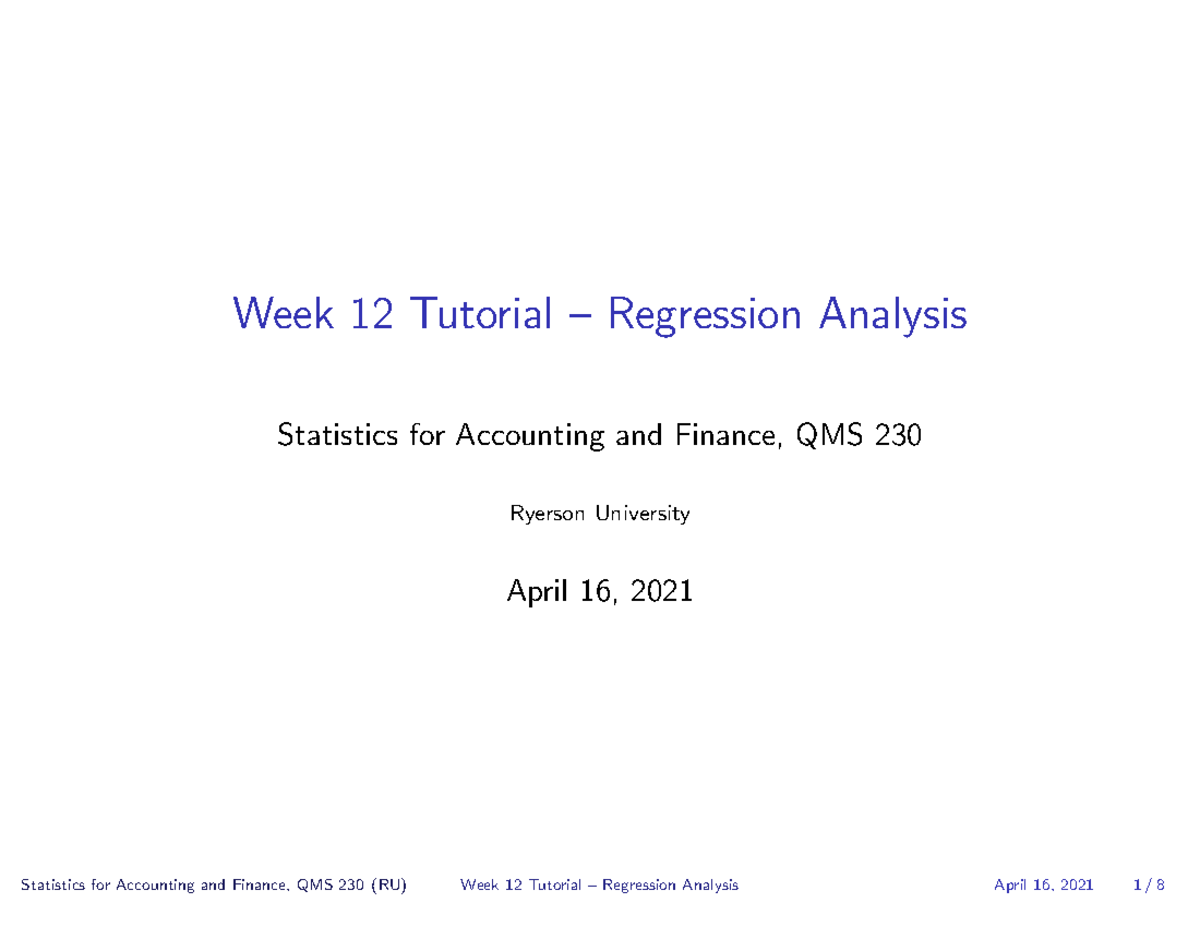 Week 12 Tutorial – Regression Analysis

Statistics for Accounting and Finance, QMS 230

Ryerson University

April 16, 2021

Statistics for Accounting and Finance, QMS 230 (RU) Week 12 Tutorial – Regression Analysis April 16, 2021 1 / 8